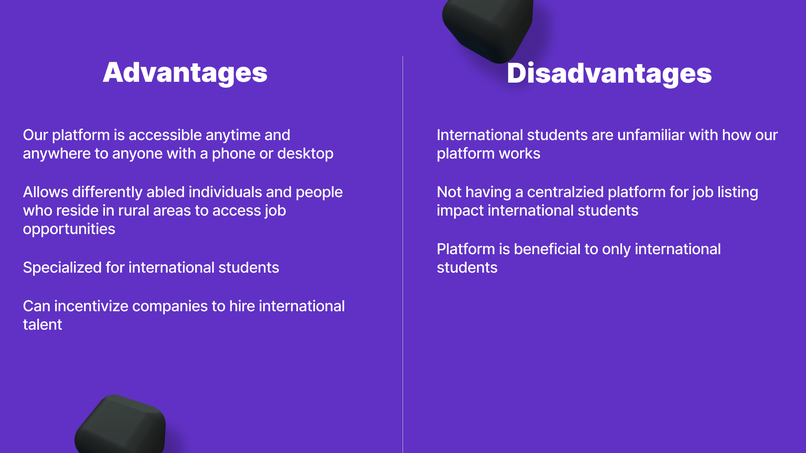 Advantages

Our platform is accessible anytime and anywhere to anyone with a phone or desktop

Allows differently abled individuals and people who reside in rural areas to access job opportunities

Specialized for international students

Can incentivize companies to hire international talent

Disadvantages

International students are unfamiliar with how our platform works

Not having a centralzied platform for job listing impact international students

Platform is beneficial to only international students